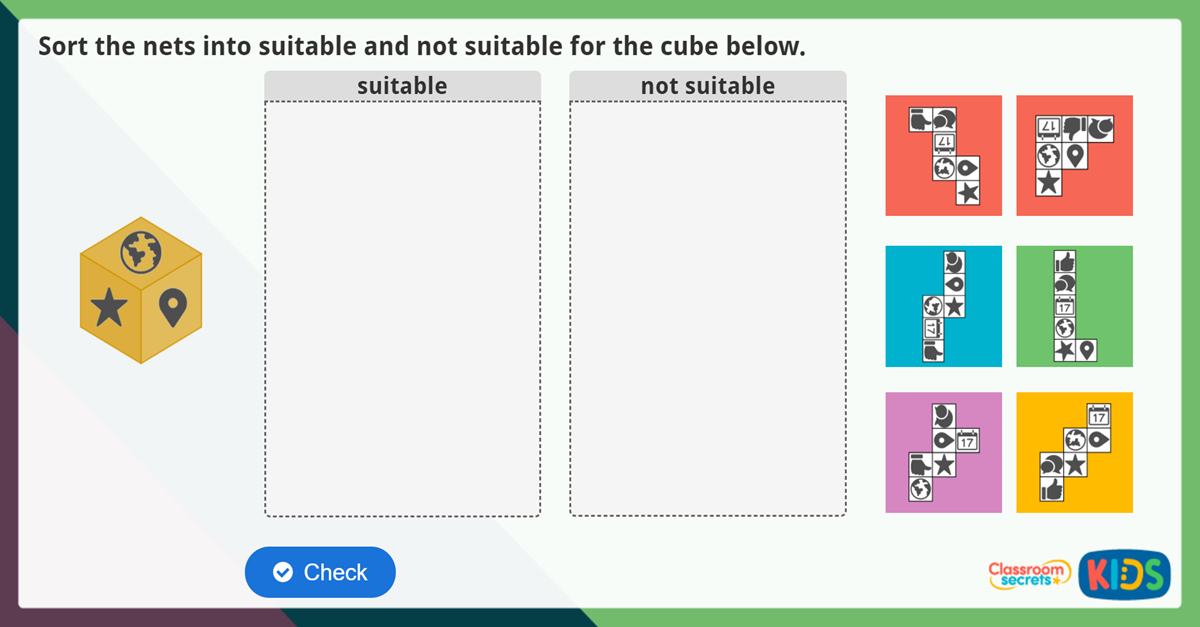 Sort the nets into suitable and not suitable for the cube below.

suitable

not suitable

17

17

17

17

17

17

Check

Classroom secrets

KIDS